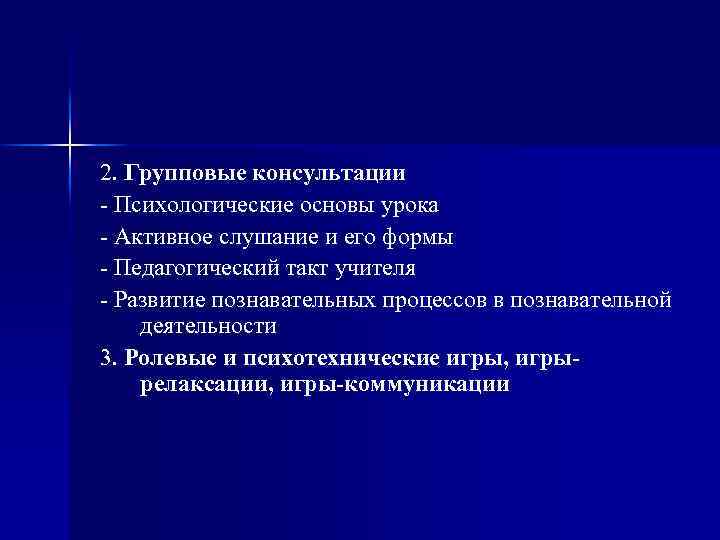 2. Групповые консультации
- Психологические основы урока
- Активное слушание и его формы
- Педагогический такт учителя
- Развитие познавательных процессов в познавательной деятельности
3. Ролевые и психотехнические игры, игры-релаксации, игры-коммуникации